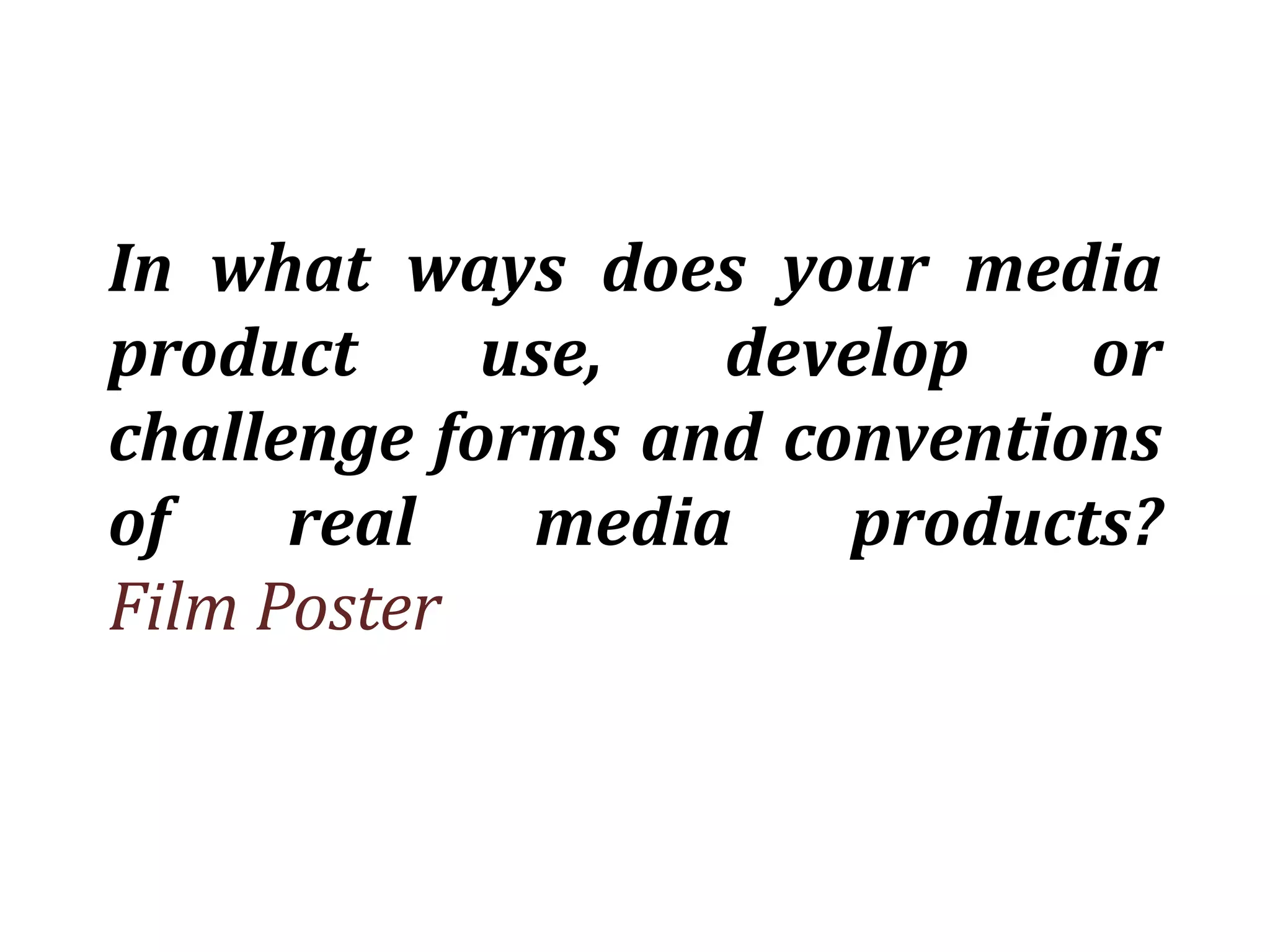 In what ways does your media product use, develop or challenge forms and conventions of real media products?
Film Poster